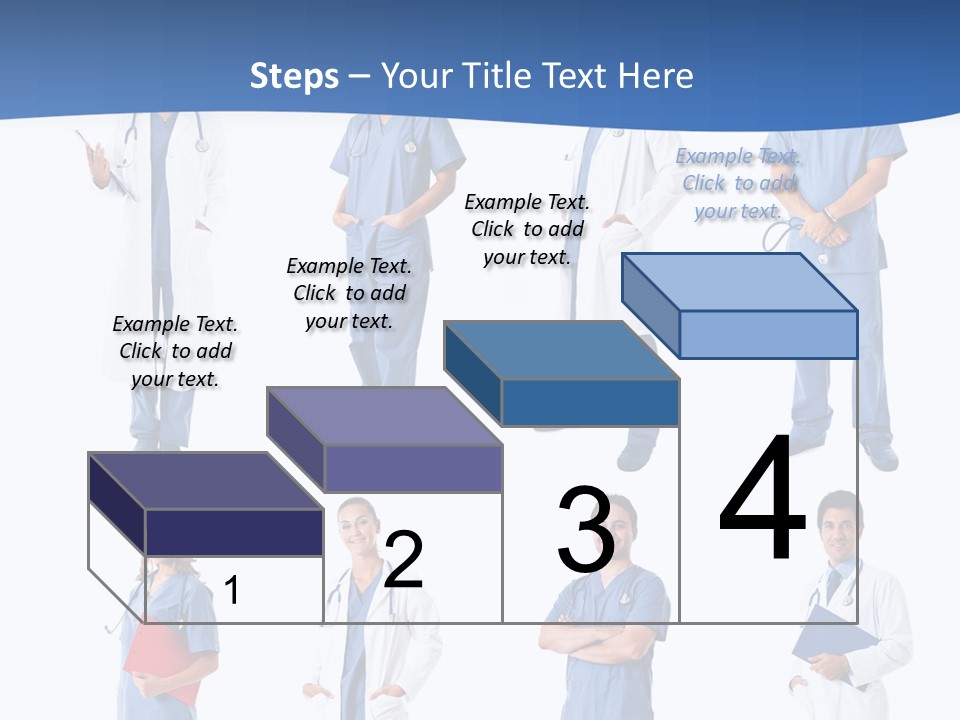 Steps – Your Title Text Here

Example Text. Click to add your text.

Example Text. Click to add your text.

Example Text. Click to add your text.

Example Text. Click to add your text.

1

2

3

4